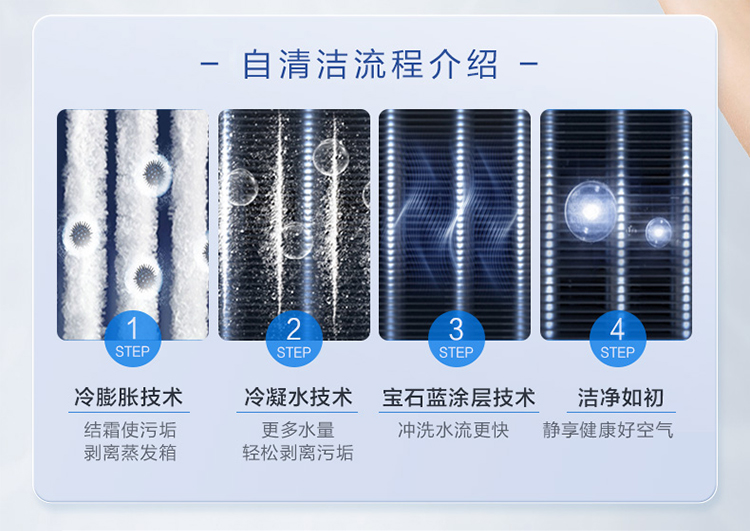 - 自清洁流程介绍 -

1
STEP
冷膨胀技术
结霜使污垢
剥离蒸发箱

2
STEP
冷凝水技术
更多水量
轻松剥离污垢

3
STEP
宝石蓝涂层技术
冲洗水流更快

4
STEP
洁净如初
静享健康好空气